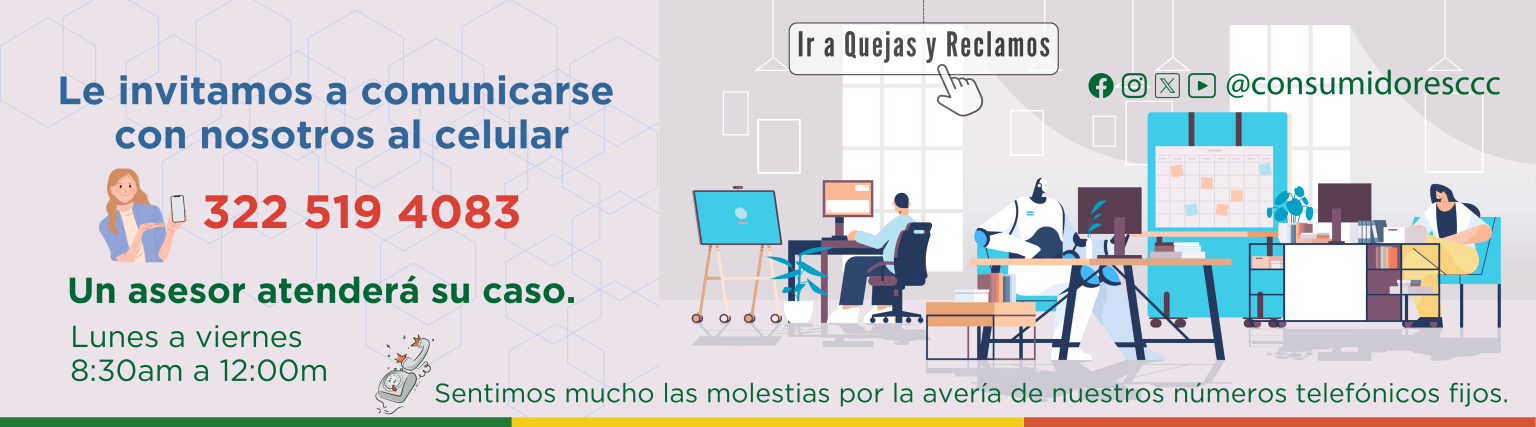 Le invitamos a comunicarse con nosotros al celular

322 519 4083

Un asesor atenderá su caso.

Lunes a viernes
8:30am a 12:00m

Ir a Quejas y Reclamos

@consumidoresccc

Sentimos mucho las molestias por la avería de nuestros números telefónicos fijos.